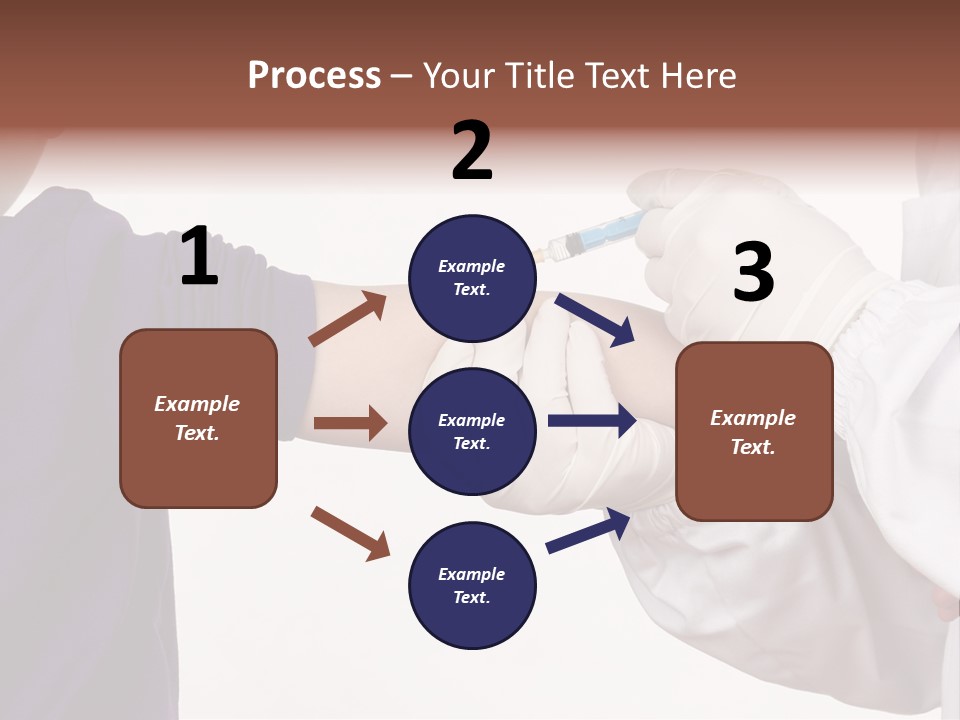 Process – Your Title Text Here

1

Example Text.

2

Example Text.

Example Text.

Example Text.

3

Example Text.